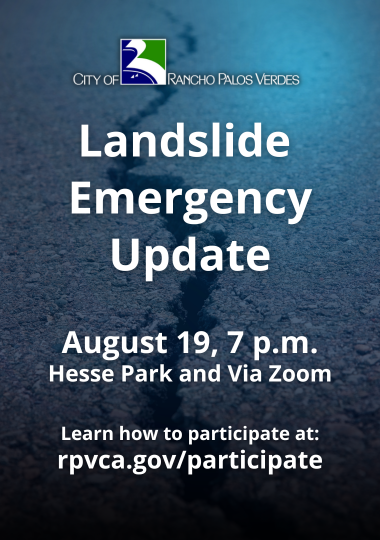 CITY OF RANCHO PALOS VERDES

Landslide Emergency Update

August 19, 7 p.m.
Hesse Park and Via Zoom

Learn how to participate at:
rpvca.gov/participate